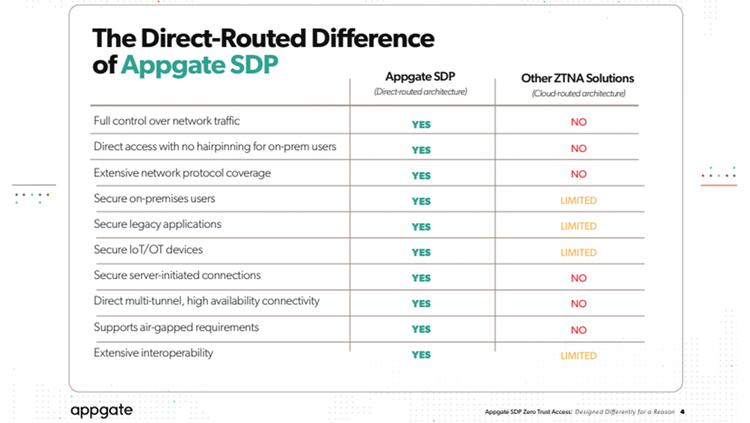 The Direct-Routed Difference of Appgate SDP

| | Appgate SDP (Direct-routed architecture) | Other ZTNA Solutions (Cloud-routed architecture) |
|---|---|---|
| Full control over network traffic | YES | NO |
| Direct access with no hairpinning for on-prem users | YES | NO |
| Extensive network protocol coverage | YES | NO |
| Secure on-premises users | YES | LIMITED |
| Secure legacy applications | YES | LIMITED |
| Secure IoT/OT devices | YES | LIMITED |
| Secure server-initiated connections | YES | NO |
| Direct multi-tunnel, high availability connectivity | YES | NO |
| Supports air-gapped requirements | YES | NO |
| Extensive interoperability | YES | LIMITED |

appgate

Appgate SDP Zero Trust Access: Designed Differently for a Reason 4